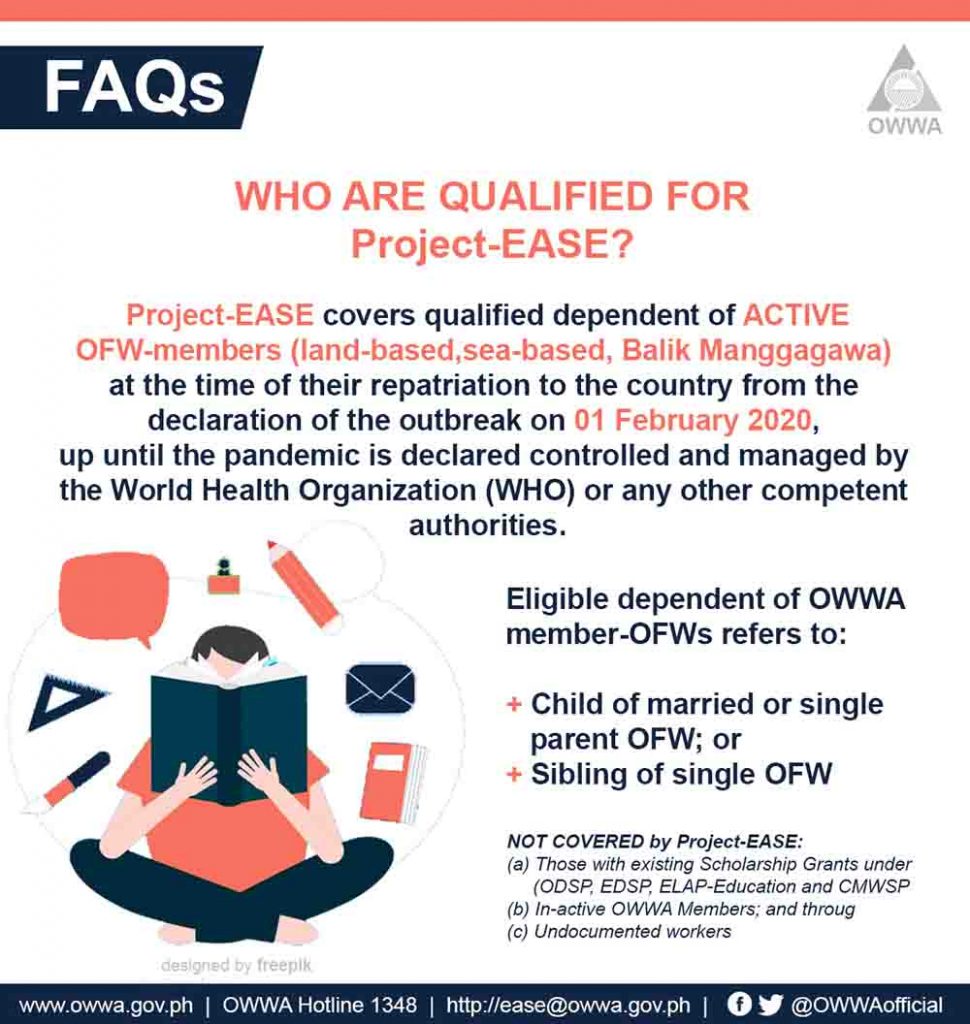 FAQs

OWWA

WHO ARE QUALIFIED FOR Project-EASE?

Project-EASE covers qualified dependent of ACTIVE OFW-members (land-based,sea-based, Balik Manggagawa) at the time of their repatriation to the country from the declaration of the outbreak on 01 February 2020, up until the pandemic is declared controlled and managed by the World Health Organization (WHO) or any other competent authorities.

Eligible dependent of OWWA member-OFWs refers to:

+ Child of married or single parent OFW; or
+ Sibling of single OFW

NOT COVERED by Project-EASE:
(a) Those with existing Scholarship Grants under (ODSP, EDSP, ELAP-Education and CMWSP
(b) In-active OWWA Members; and throug
(c) Undocumented workers

designed by freepik

www.owwa.gov.ph | OWWA Hotline 1348 | http://ease@owwa.gov.ph | @OWWAofficial